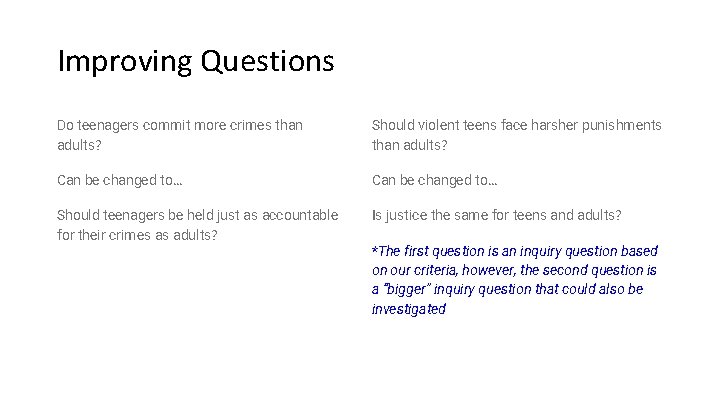 Improving Questions

Do teenagers commit more crimes than adults?

Can be changed to…

Should teenagers be held just as accountable for their crimes as adults?

Should violent teens face harsher punishments than adults?

Can be changed to…

Is justice the same for teens and adults?

*The first question is an inquiry question based on our criteria, however, the second question is a "bigger" inquiry question that could also be investigated